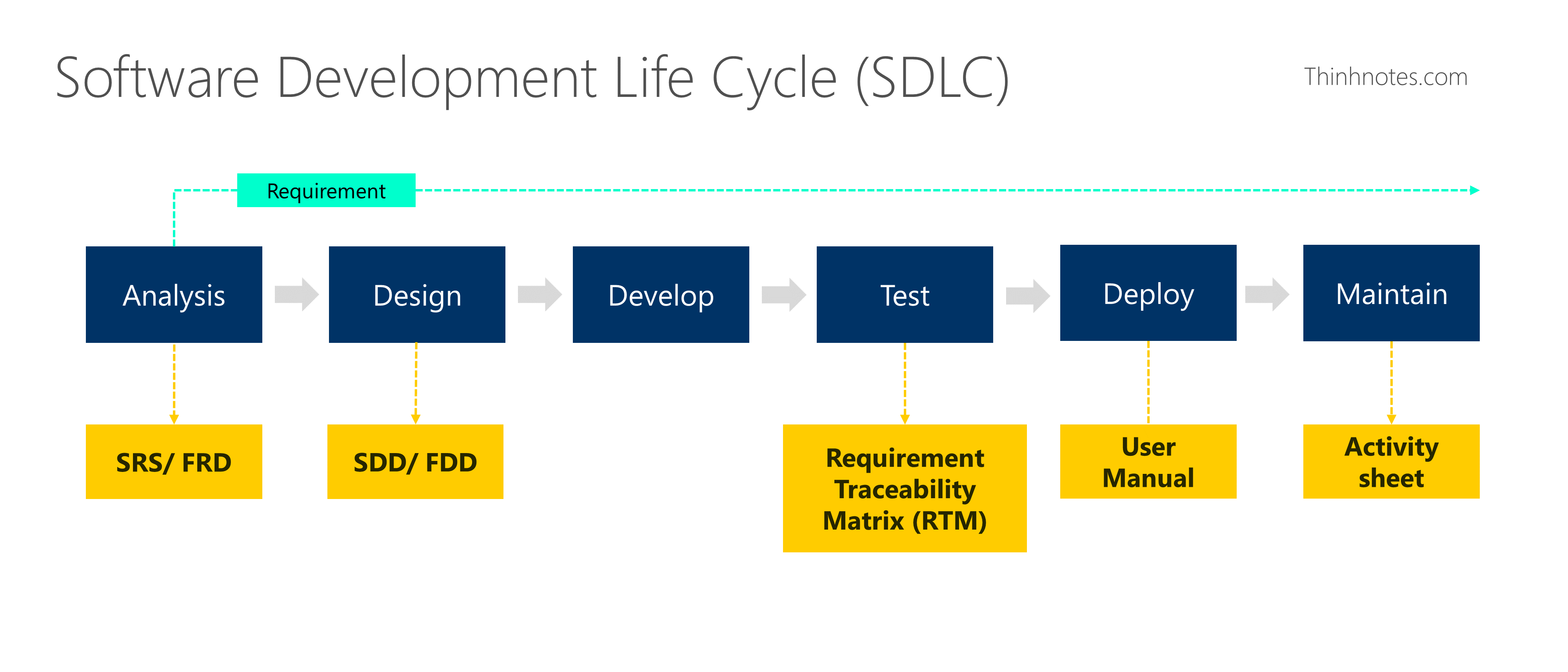 Software Development Life Cycle (SDLC)

Thinhnotes.com

Requirement

Analysis

Design

Develop

Test

Deploy

Maintain

SRS/ FRD

SDD/ FDD

Requirement Traceability Matrix (RTM)

User Manual

Activity sheet